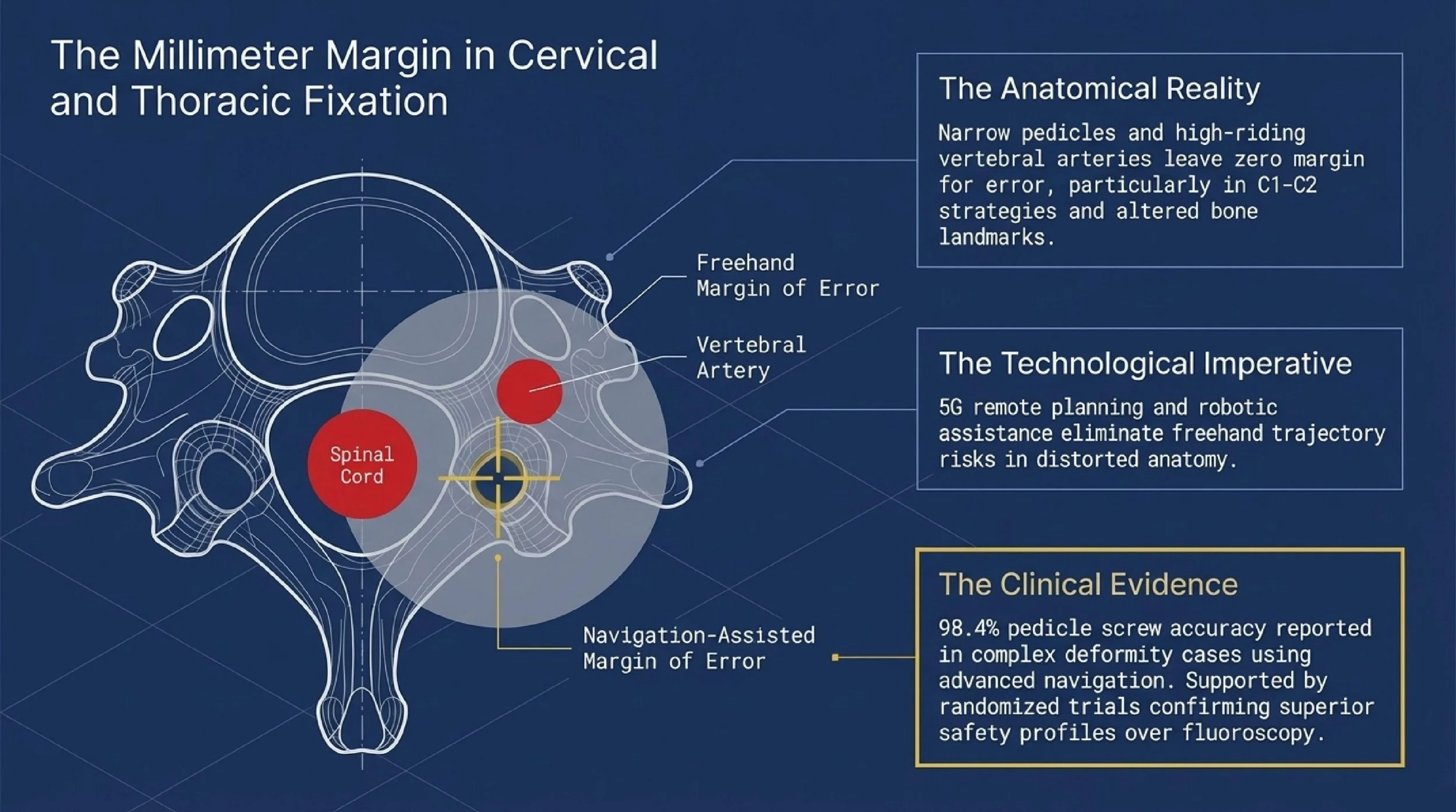 The Millimeter Margin in Cervical and Thoracic Fixation

Freehand Margin of Error

Vertebral Artery

Spinal Cord

Navigation-Assisted Margin of Error

The Anatomical Reality

Narrow pedicles and high-riding vertebral arteries leave zero margin for error, particularly in C1-C2 strategies and altered bone landmarks.

The Technological Imperative

5G remote planning and robotic assistance eliminate freehand trajectory risks in distorted anatomy.

The Clinical Evidence

98.4% pedicle screw accuracy reported in complex deformity cases using advanced navigation. Supported by randomized trials confirming superior safety profiles over fluoroscopy.